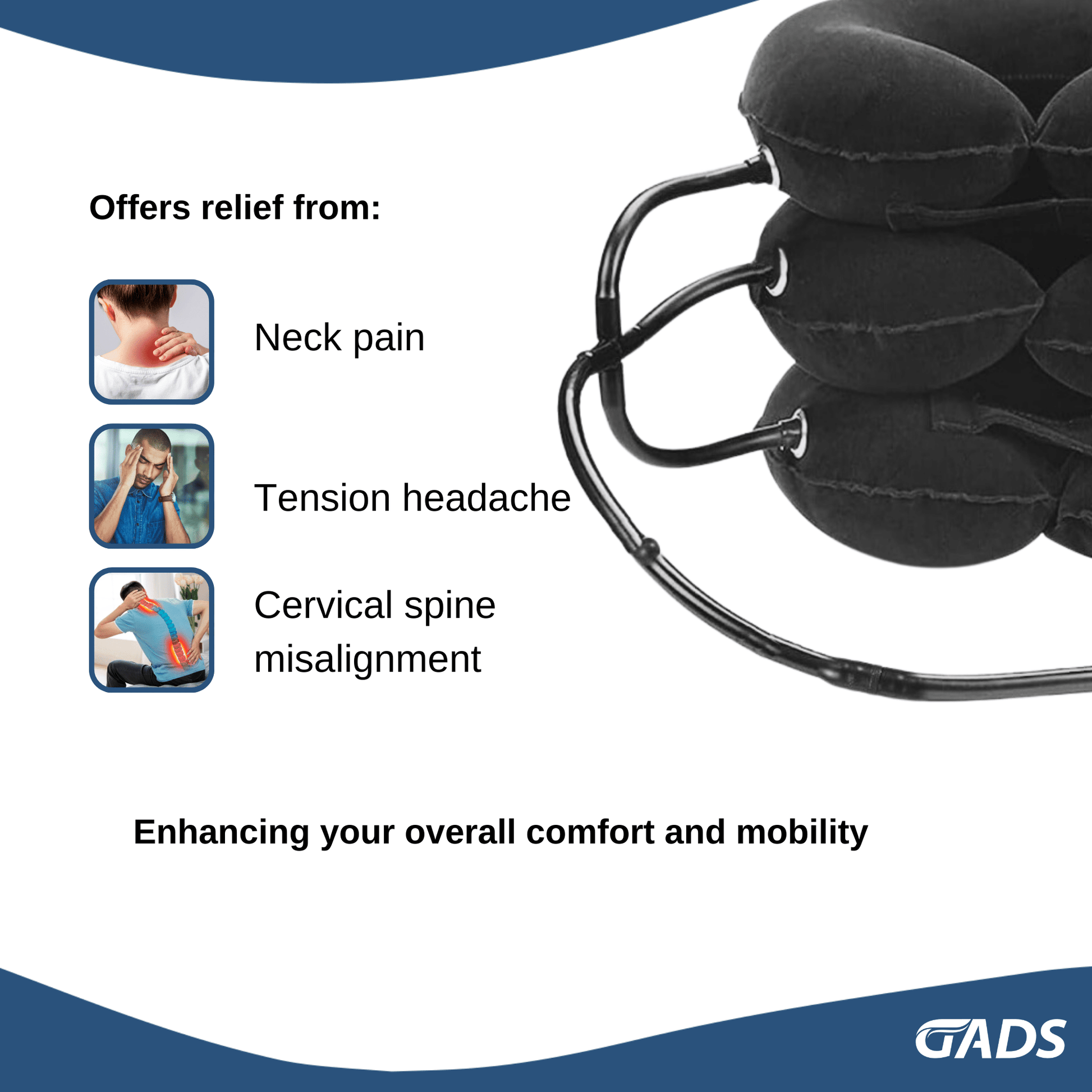 Offers relief from:

Neck pain

Tension headache

Cervical spine misalignment

Enhancing your overall comfort and mobility

GADS